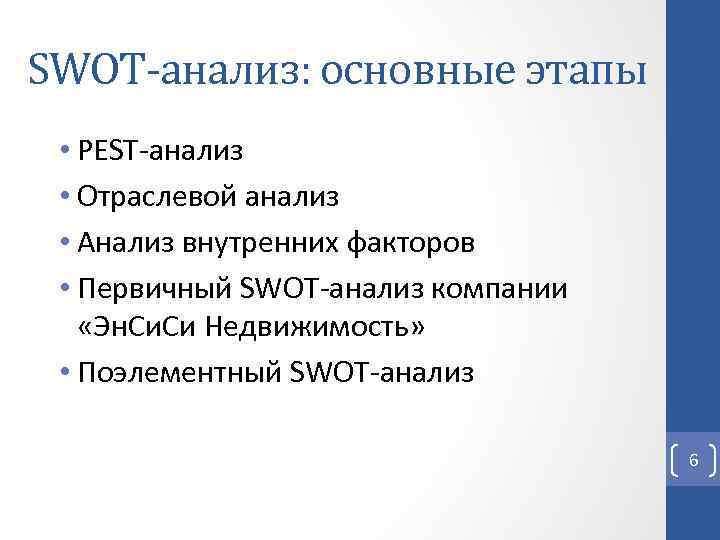 SWOT-анализ: основные этапы

• PEST-анализ
• Отраслевой анализ
• Анализ внутренних факторов
• Первичный SWOT-анализ компании «ЭнСиСи Недвижимость»
• Поэлементный SWOT-анализ

6